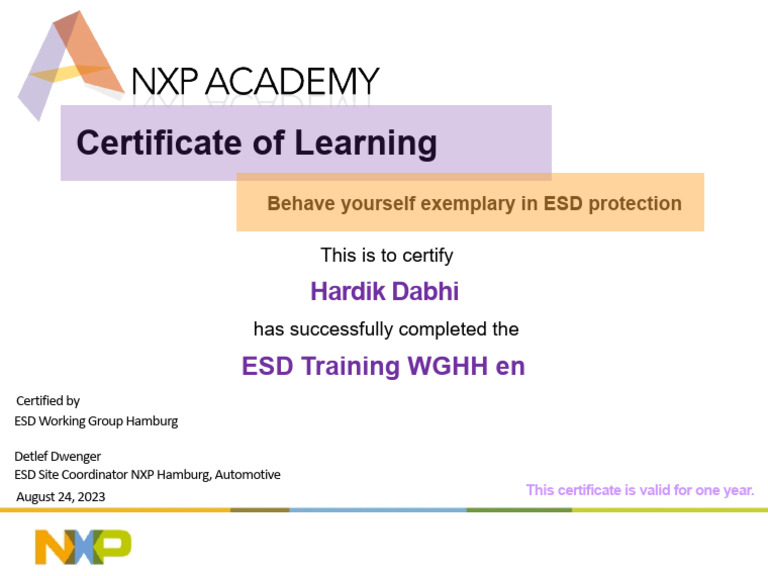 NXP ACADEMY

Certificate of Learning

Behave yourself exemplary in ESD protection

This is to certify

Hardik Dabhi

has successfully completed the

ESD Training WGHH en

Certified by
ESD Working Group Hamburg

Detlef Dwenger
ESD Site Coordinator NXP Hamburg, Automotive
August 24, 2023

This certificate is valid for one year.

NXP